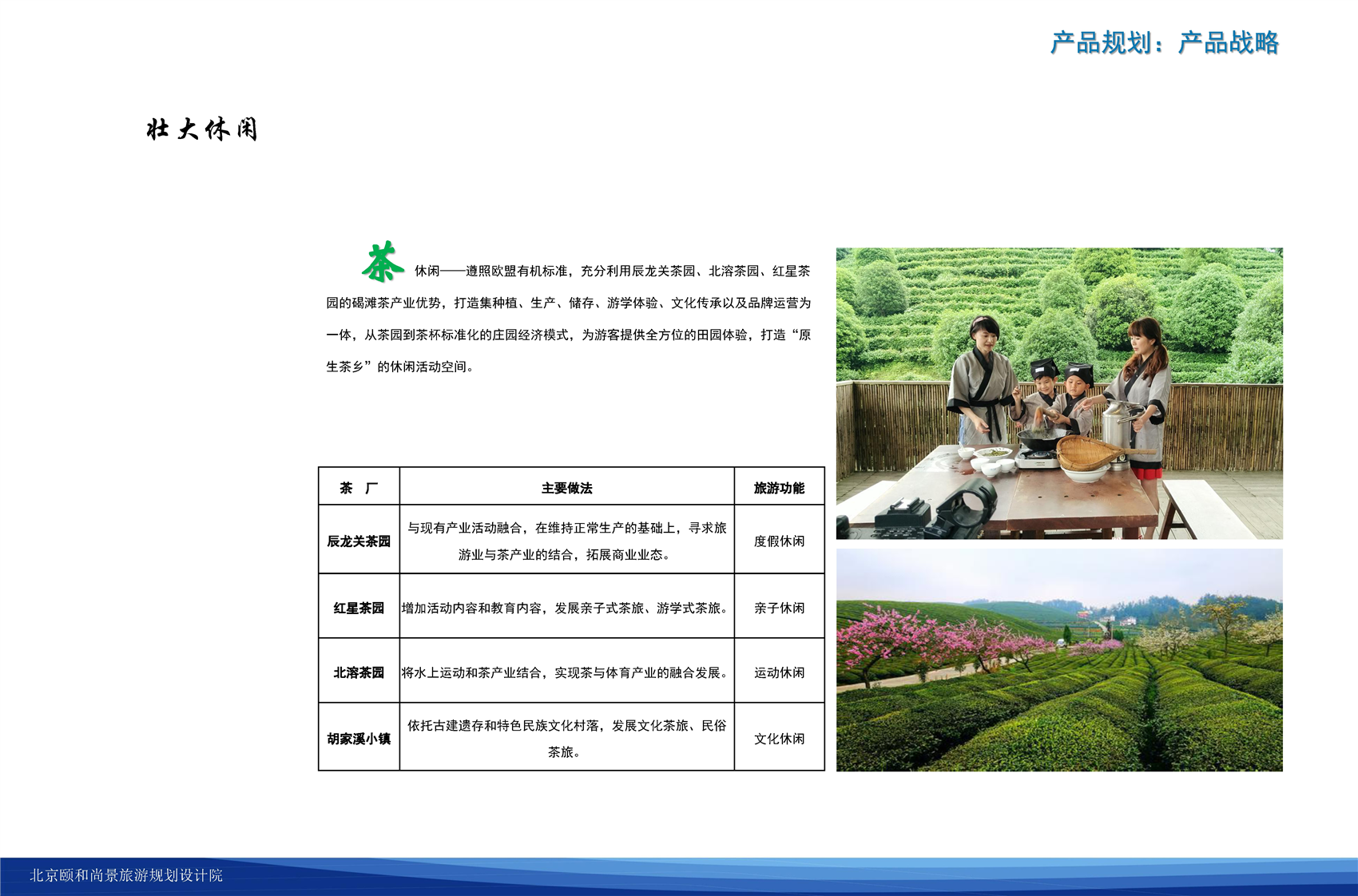 产品规划：产品战略

壮大休闲

茶休闲——遵照欧盟有机标准，充分利用辰龙关茶园、北溶茶园、红星茶园的碣滩茶产业优势，打造集种植、生产、储存、游学体验、文化传承以及品牌运营为一体，从茶园到茶杯标准化的庄园经济模式，为游客提供全方位的田园体验，打造“原生茶乡”的休闲活动空间。

| 茶 厂 | 主要做法 | 旅游功能 |
|---|---|---|
| 辰龙关茶园 | 与现有产业活动融合，在维持正常生产的基础上，寻求旅游业与茶产业的结合，拓展商业业态。 | 度假休闲 |
| 红星茶园 | 增加活动内容和教育内容，发展亲子式茶旅、游学式茶旅。 | 亲子休闲 |
| 北溶茶园 | 将水上运动和茶产业结合，实现茶与体育产业的融合发展。 | 运动休闲 |
| 胡家溪小镇 | 依托古建遗存和特色民族文化村落，发展文化茶旅、民俗茶旅。 | 文化休闲 |

北京颐和尚景旅游规划设计院